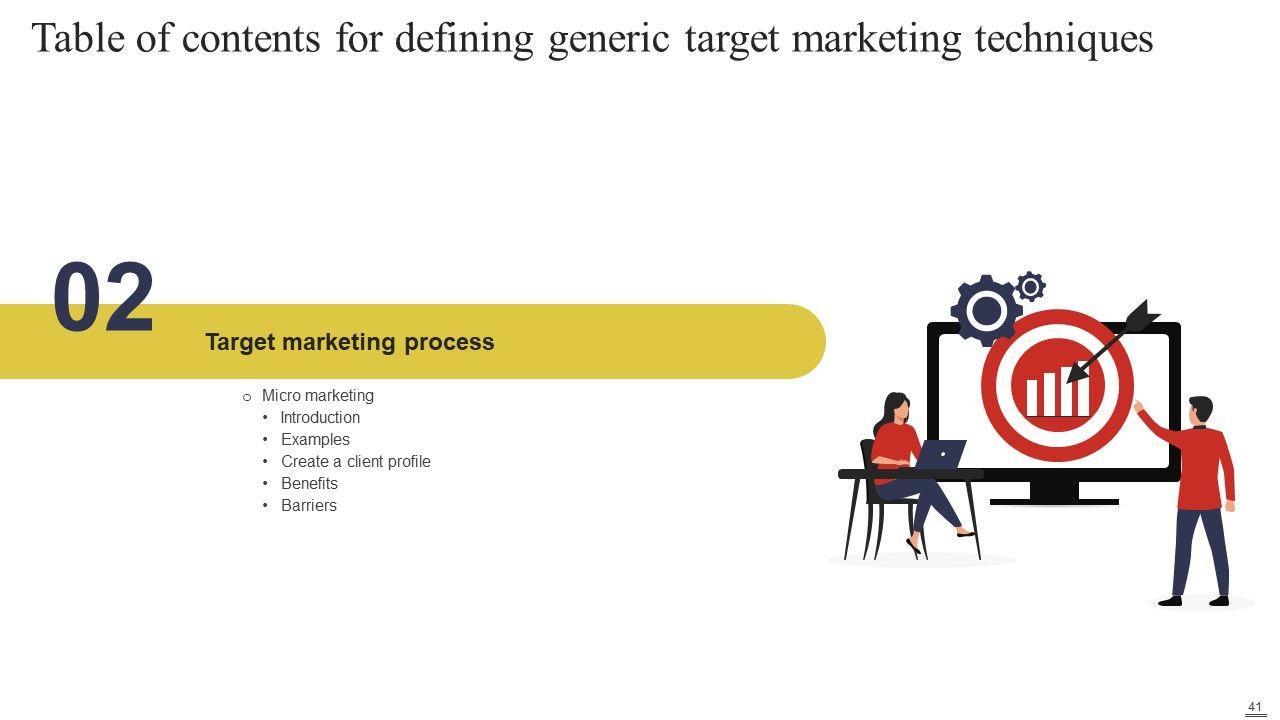 Table of contents for defining generic target marketing techniques

02

Target marketing process

o Micro marketing
• Introduction
• Examples
• Create a client profile
• Benefits
• Barriers

41